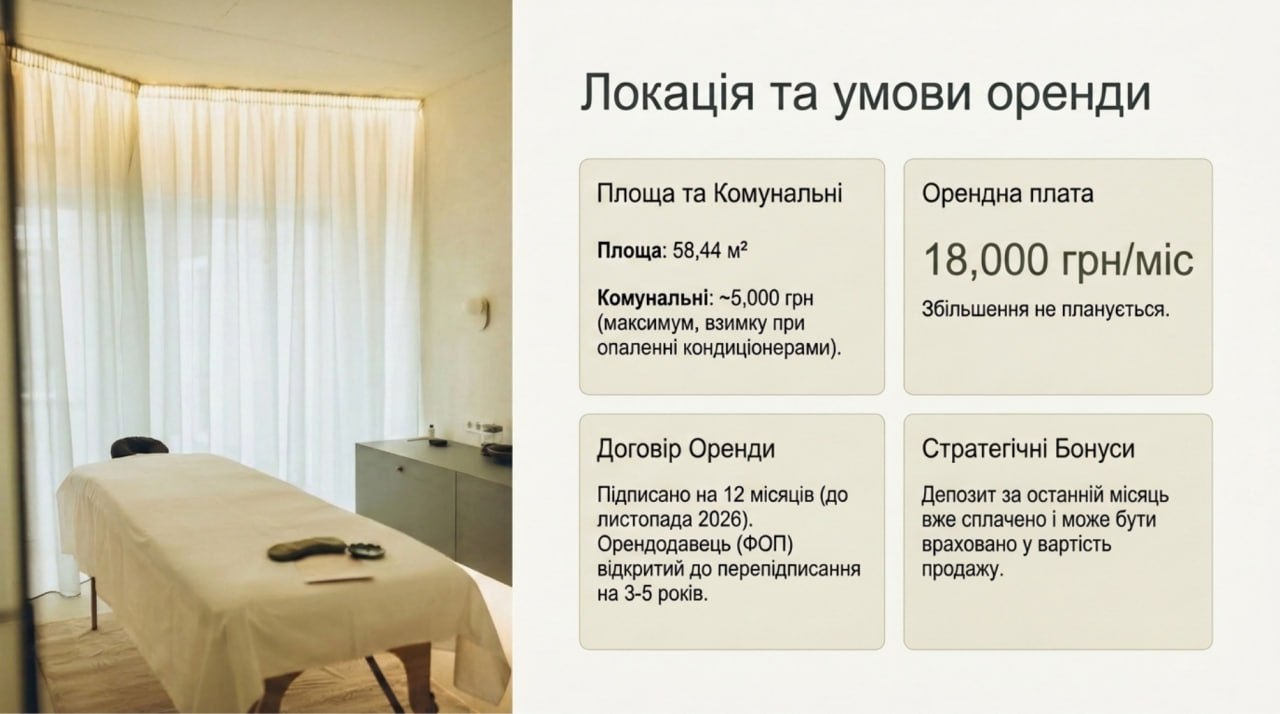 Локація та умови оренди

Площа та Комунальні

Площа: 58,44 м²

Комунальні: ~5,000 грн (максимум, взимку при опаленні кондиціонерами).

Орендна плата

18,000 грн/міс

Збільшення не планується.

Договір Оренди

Підписано на 12 місяців (до листопада 2026). Орендодавець (ФОП) відкритий до перепідписання на 3-5 років.

Стратегічні Бонуси

Депозит за останній місяць вже сплачено і може бути враховано у вартість продажу.